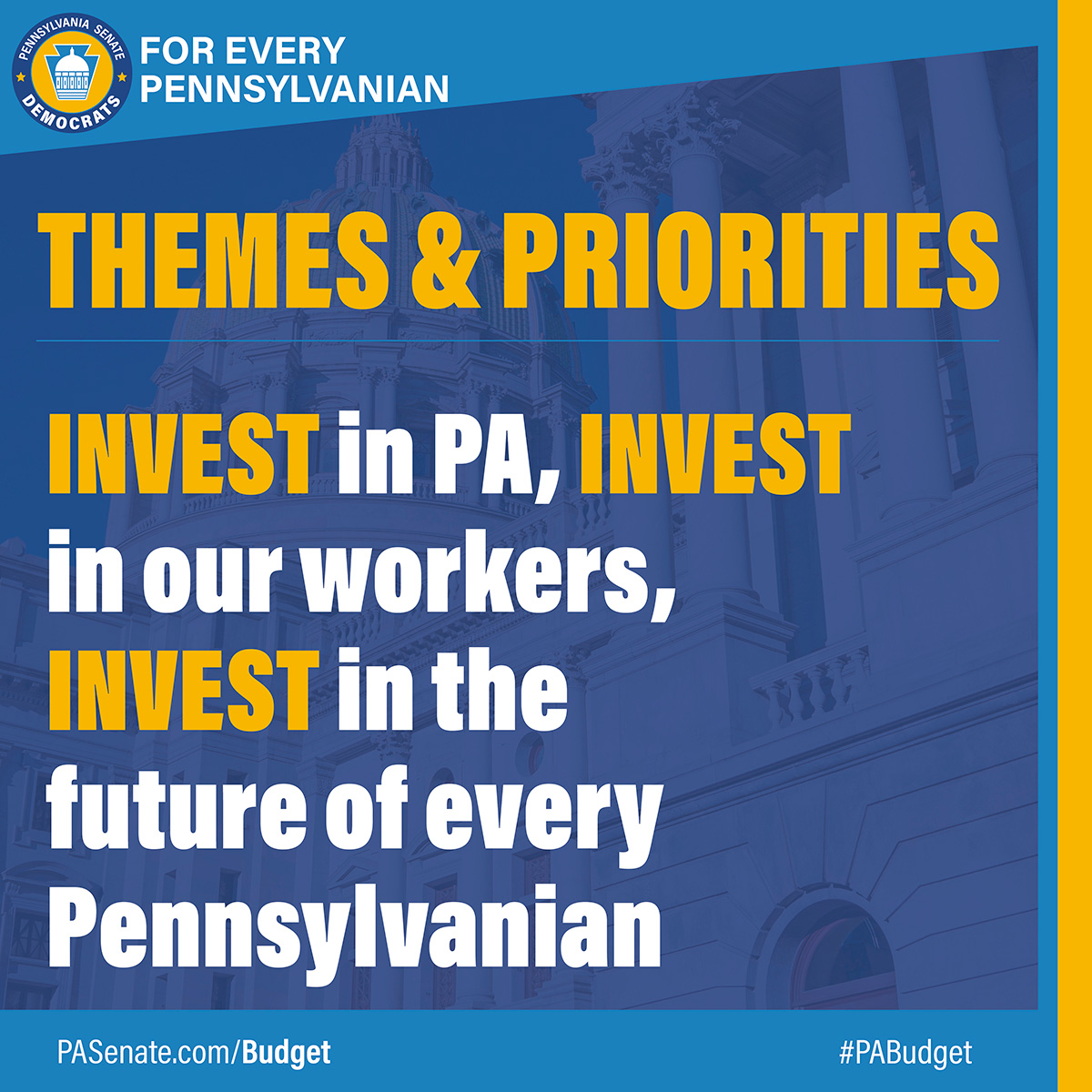 PENNSYLVANIA SENATE DEMOCRATS

FOR EVERY PENNSYLVANIAN

THEMES & PRIORITIES

INVEST in PA, INVEST in our workers, INVEST in the future of every Pennsylvanian

PASenate.com/Budget

#PABudget